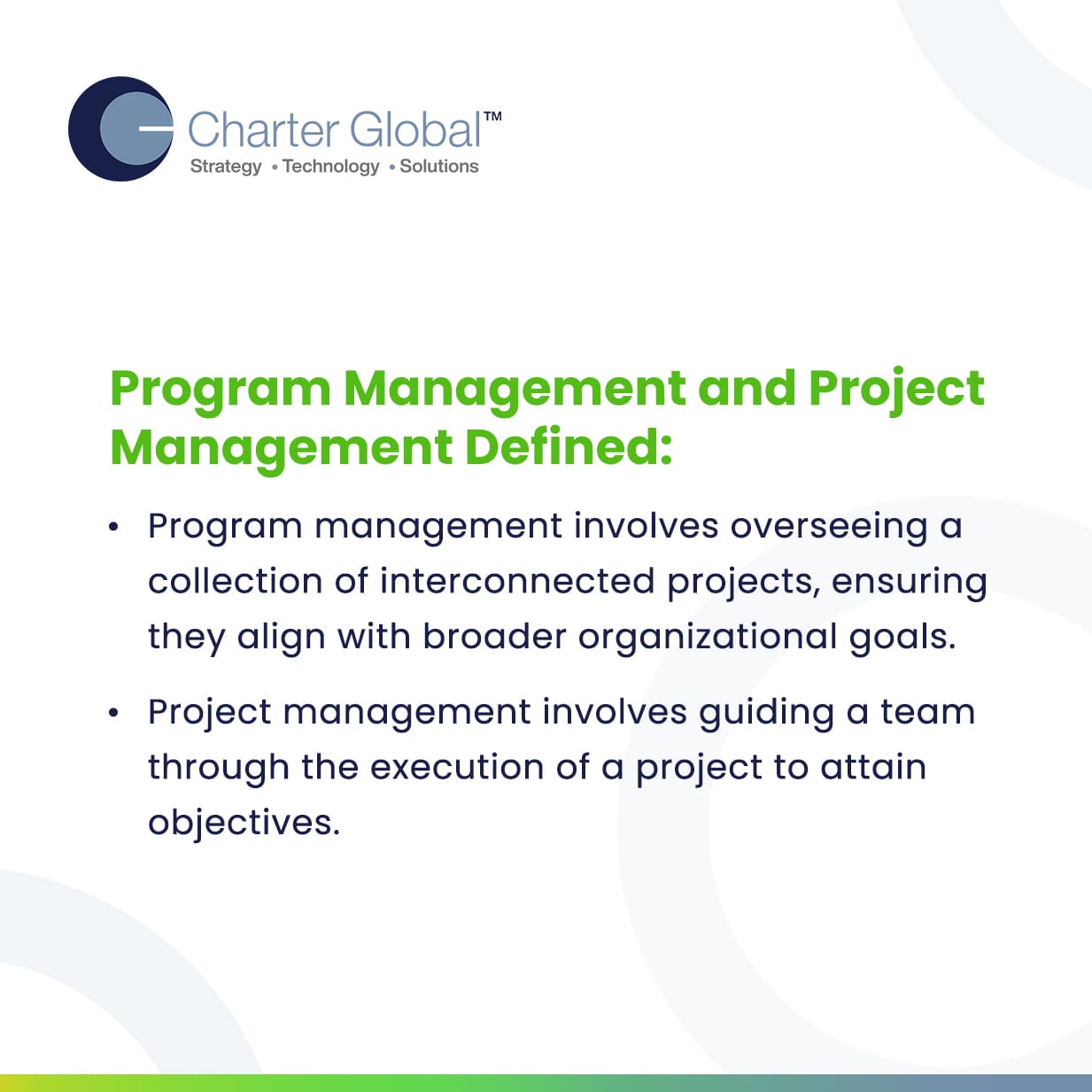 Charter Global™
Strategy • Technology • Solutions

Program Management and Project Management Defined:

• Program management involves overseeing a collection of interconnected projects, ensuring they align with broader organizational goals.

• Project management involves guiding a team through the execution of a project to attain objectives.